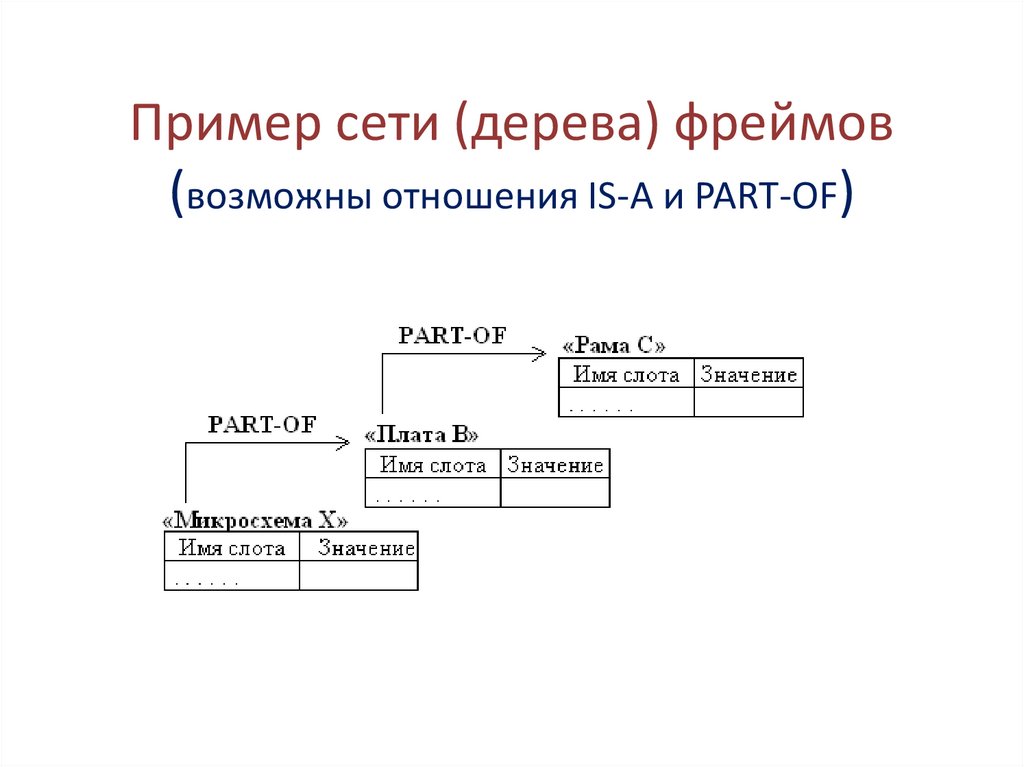 Пример сети (дерева) фреймов (возможны отношения IS-A и PART-OF)

PART-OF

«Рама С»

| Имя слота | Значение |
|---|---|
| . . . . . . | |

PART-OF

«Плата В»

| Имя слота | Значение |
|---|---|
| . . . . . . | |

«Микросхема Х»

| Имя слота | Значение |
|---|---|
| . . . . . . | |